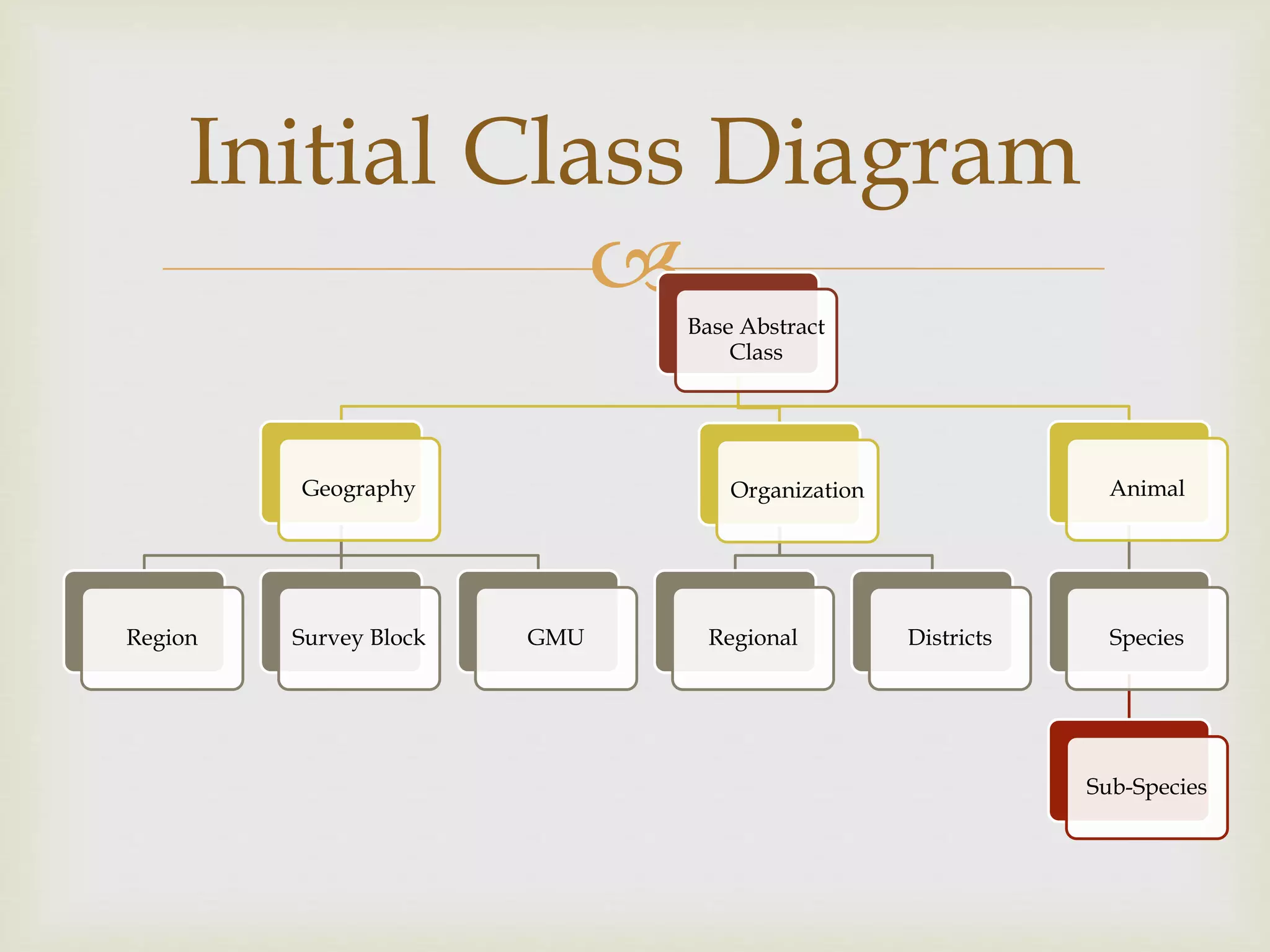 Initial Class Diagram

Base Abstract Class

Geography

Organization

Animal

Region

Survey Block

GMU

Regional

Districts

Species

Sub-Species